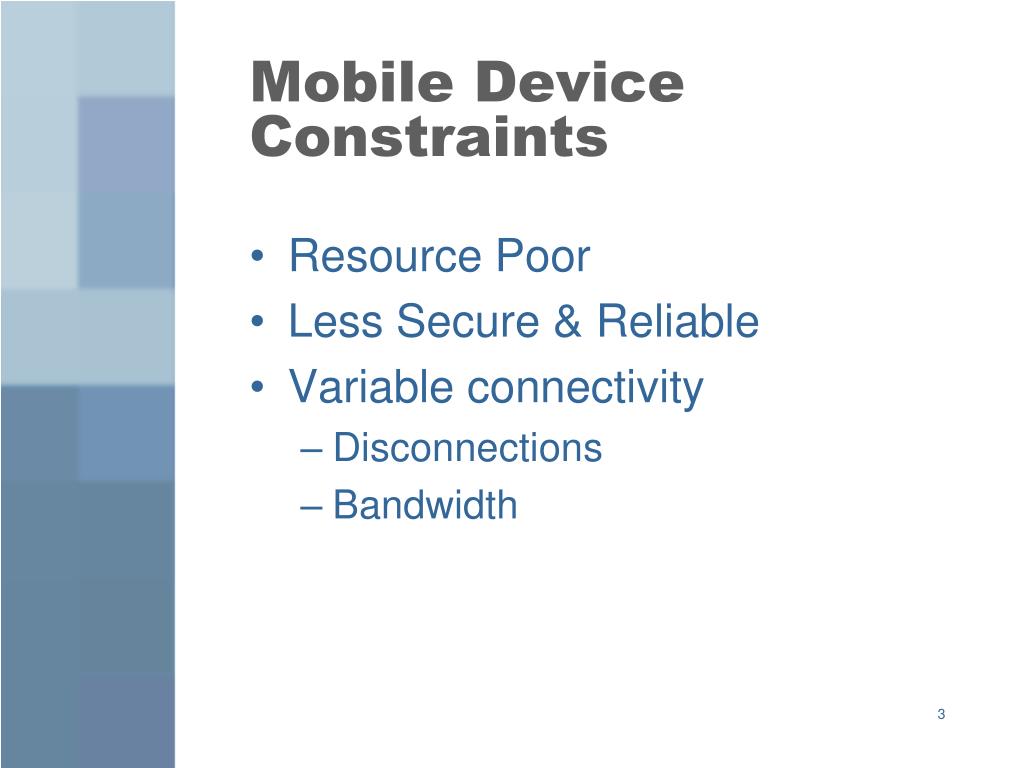 Mobile Device Constraints

• Resource Poor
• Less Secure & Reliable
• Variable connectivity
– Disconnections
– Bandwidth

3